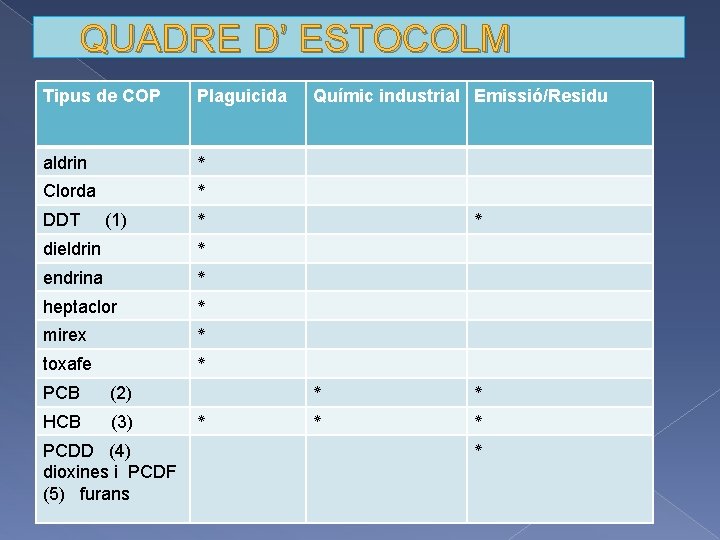 QUADRE D' ESTOCOLM

| Tipus de COP | Plaguicida | Químic industrial | Emissió/Residu |
|---|---|---|---|
| aldrin | * | | |
| Clorda | * | | |
| DDT (1) | * | | * |
| dieldrin | * | | |
| endrina | * | | |
| heptaclor | * | | |
| mirex | * | | |
| toxafe | * | | |
| PCB (2) | | * | * |
| HCB (3) | * | * | * |
| PCDD (4) dioxines i PCDF (5) furans | | | * |